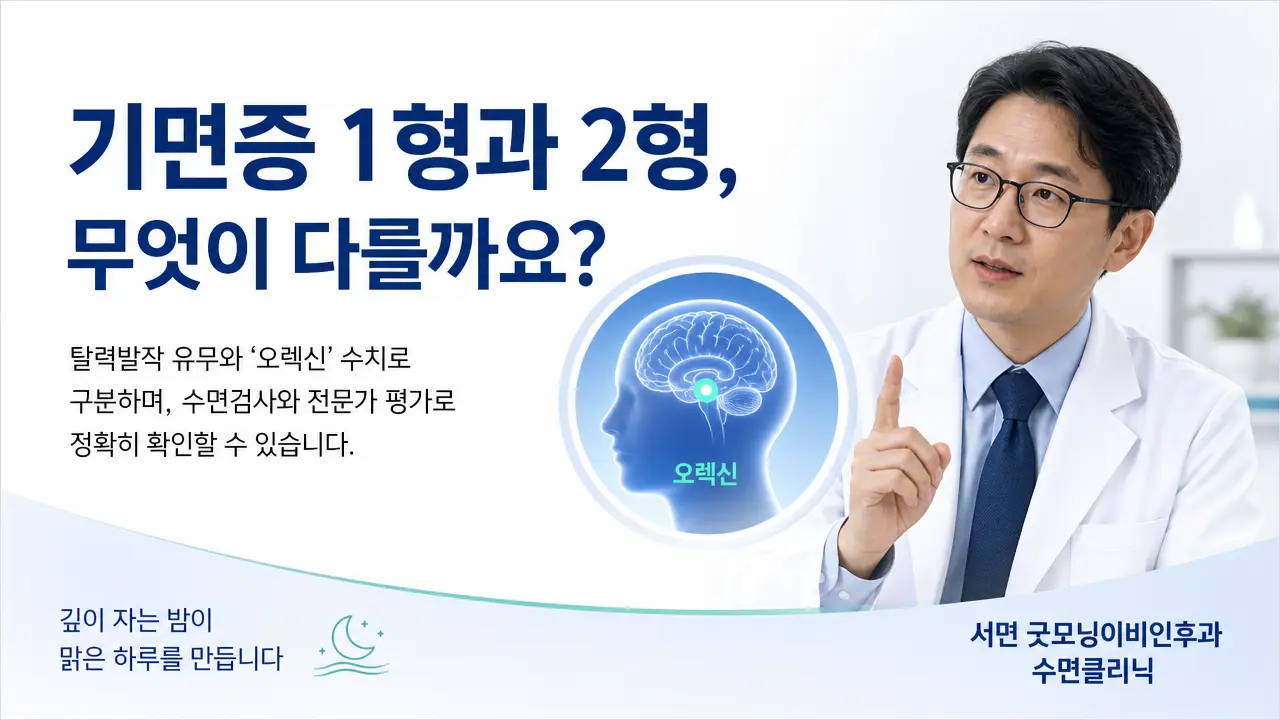 기면증 1형과 2형, 무엇이 다를까요?

탈력발작 유무와 '오렉신' 수치로 구분하며, 수면검사와 전문가 평가로 정확히 확인할 수 있습니다.

오렉신

깊이 자는 밤이 맑은 하루를 만듭니다

서면 굿모닝이비인후과 수면클리닉